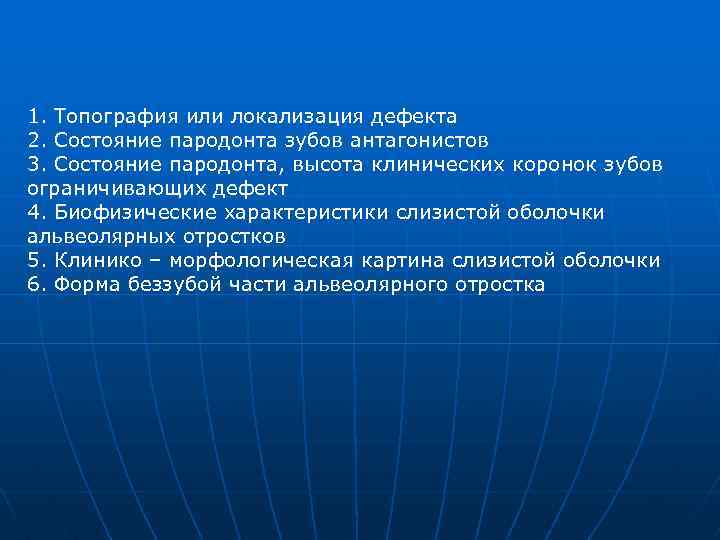 1. Топография или локализация дефекта
2. Состояние пародонта зубов антагонистов
3. Состояние пародонта, высота клинических коронок зубов ограничивающих дефект
4. Биофизические характеристики слизистой оболочки альвеолярных отростков
5. Клинико – морфологическая картина слизистой оболочки
6. Форма беззубой части альвеолярного отростка